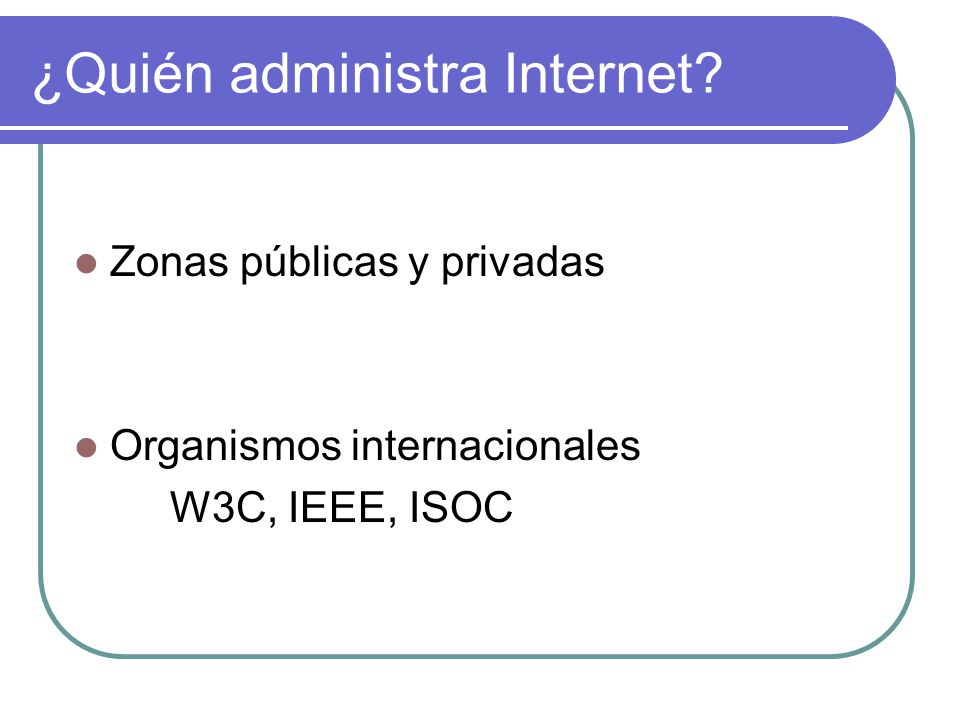 ¿Quién administra Internet?

Zonas públicas y privadas

Organismos internacionales
W3C, IEEE, ISOC